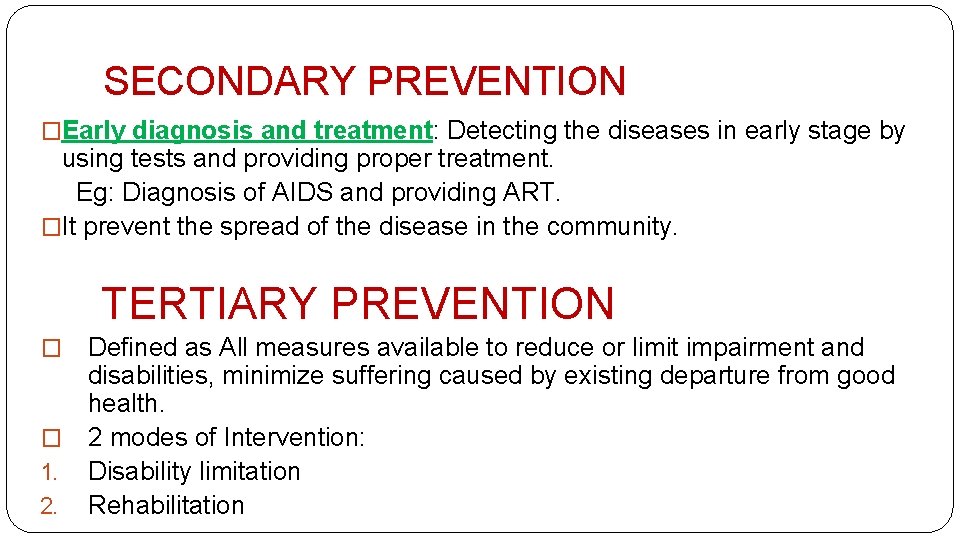 SECONDARY PREVENTION

□Early diagnosis and treatment: Detecting the diseases in early stage by using tests and providing proper treatment.
Eg: Diagnosis of AIDS and providing ART.

□It prevent the spread of the disease in the community.

TERTIARY PREVENTION

□ Defined as All measures available to reduce or limit impairment and disabilities, minimize suffering caused by existing departure from good health.

□ 2 modes of Intervention:

1. Disability limitation
2. Rehabilitation